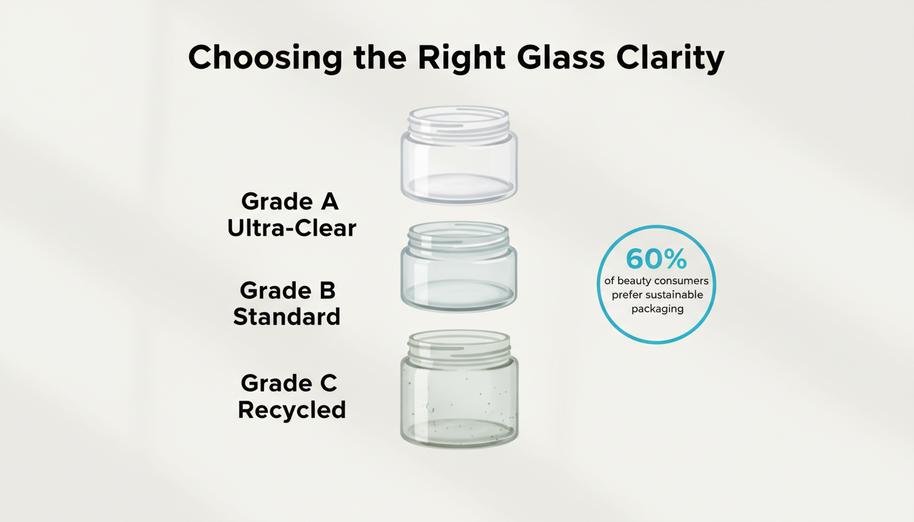 Choosing the Right Glass Clarity

Grade A
Ultra-Clear

Grade B
Standard

Grade C
Recycled

60%
of beauty consumers prefer sustainable packaging